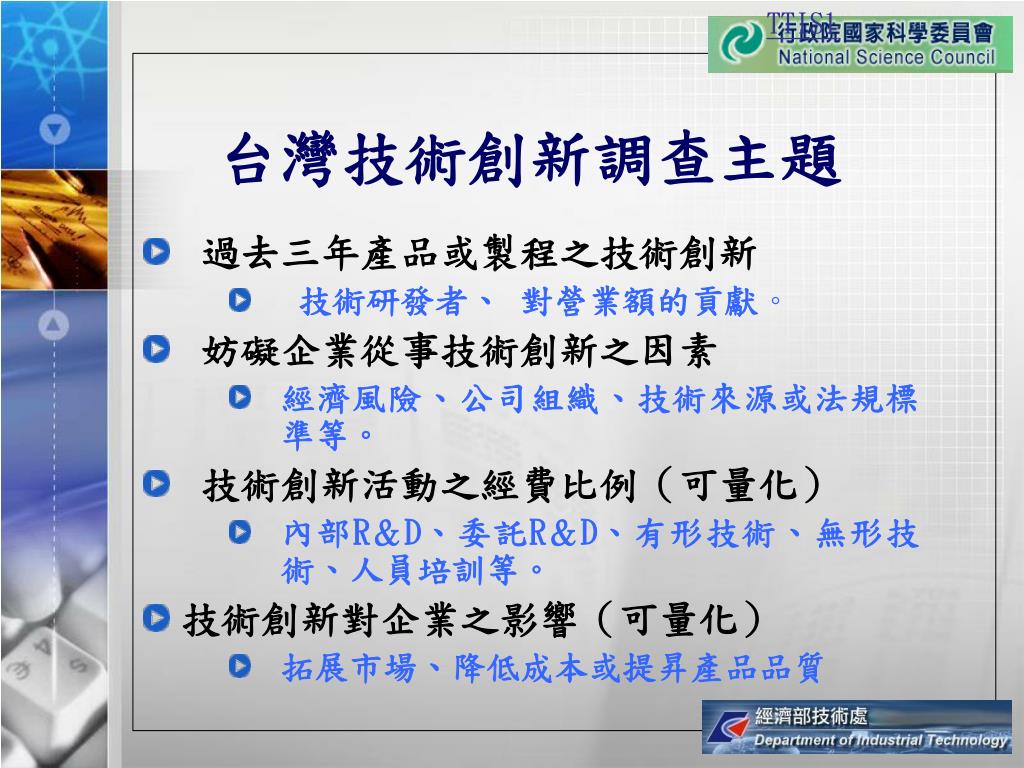 TTIS1

行政院國家科學委員會
National Science Council

台灣技術創新調查主題

過去三年產品或製程之技術創新

技術研發者、 對營業額的貢獻。

妨礙企業從事技術創新之因素

經濟風險、公司組織、技術來源或法規標準等。

技術創新活動之經費比例（可量化）

內部R&D、委託R&D、有形技術、無形技術、人員培訓等。

技術創新對企業之影響（可量化）

拓展市場、降低成本或提昇產品品質

經濟部技術處
Department of Industrial Technology